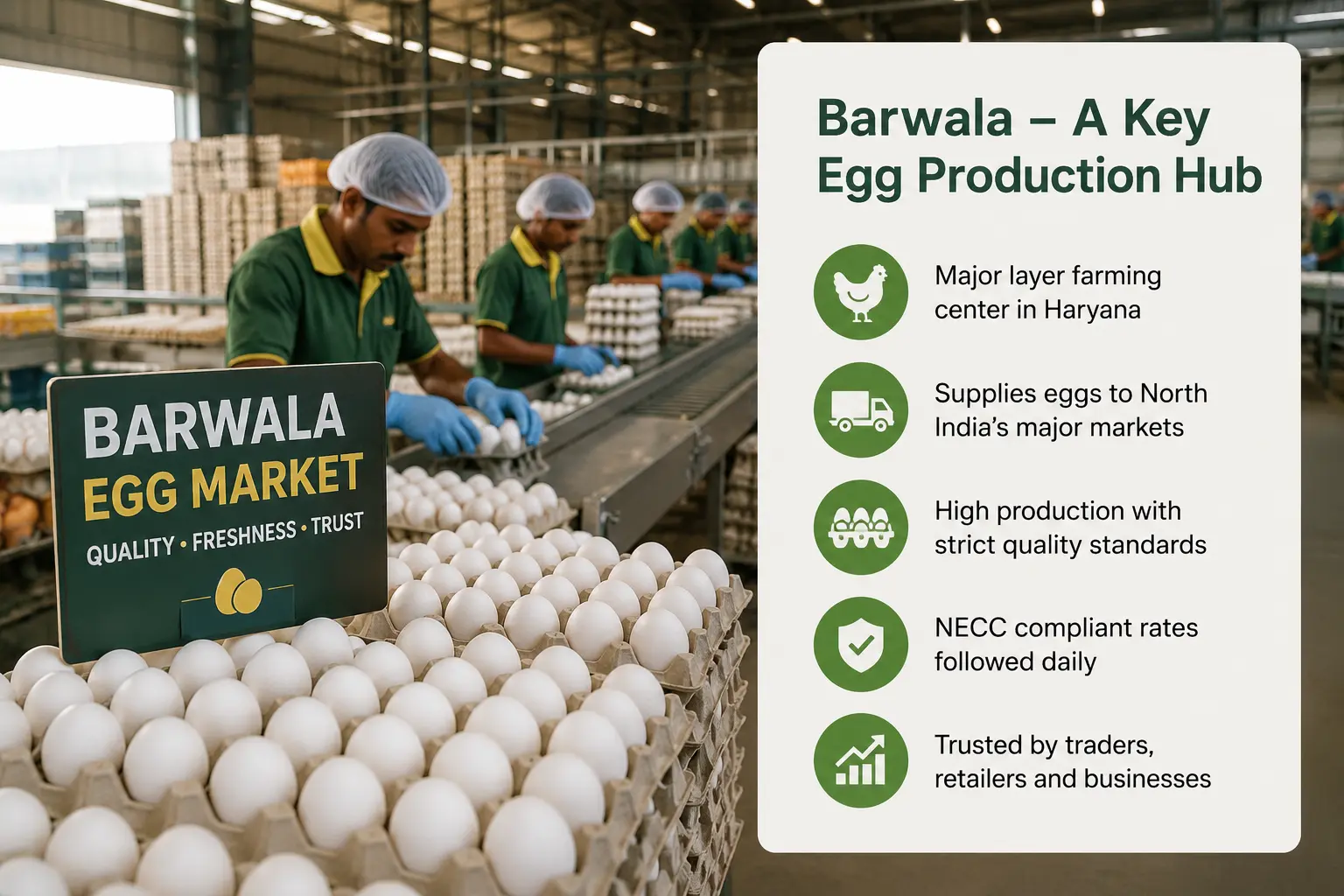 BARWALA
EGG MARKET
QUALITY • FRESHNESS • TRUST

Barwala – A Key Egg Production Hub

Major layer farming center in Haryana

Supplies eggs to North India's major markets

High production with strict quality standards

NECC compliant rates followed daily

Trusted by traders, retailers and businesses